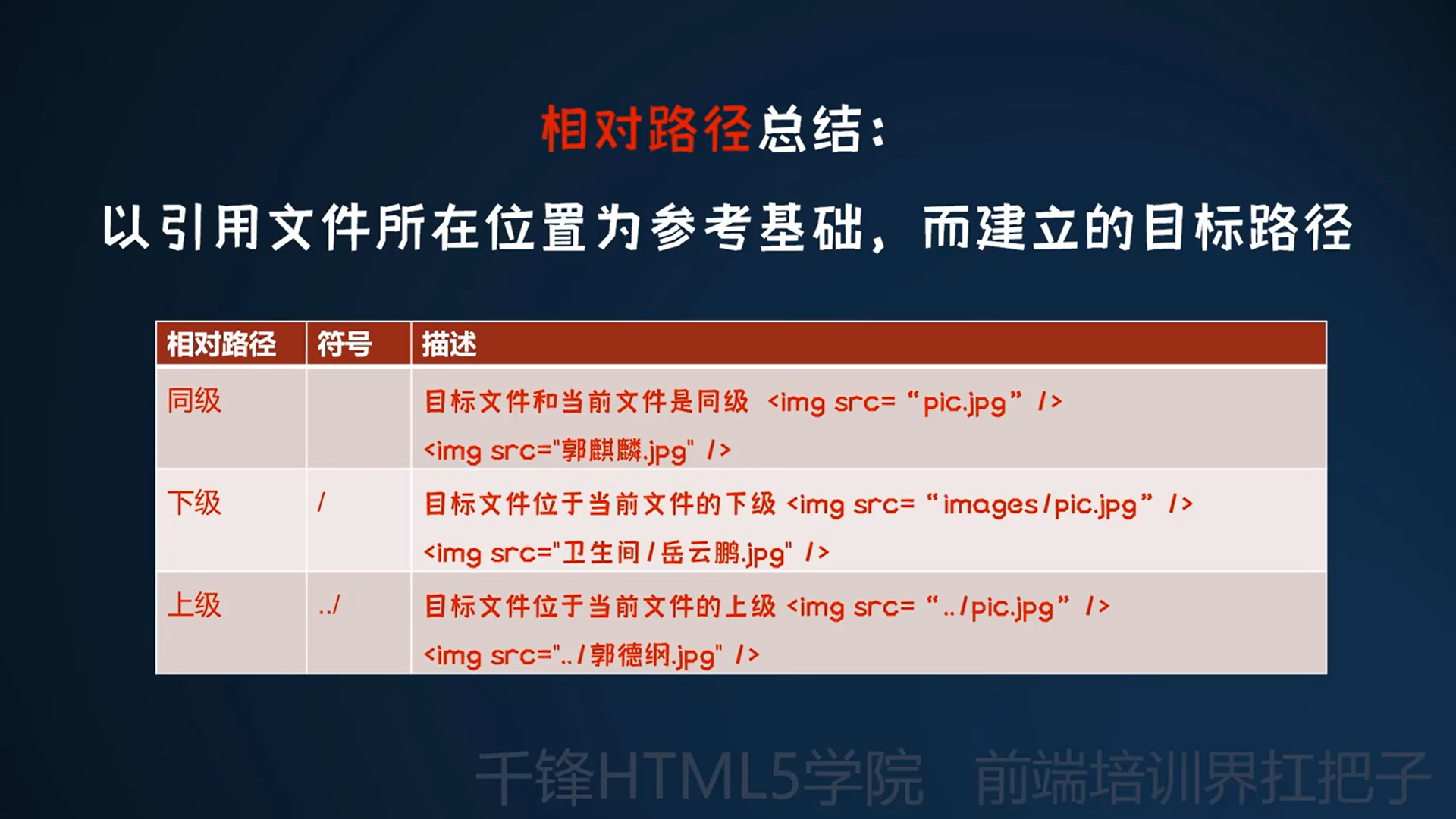 相对路径总结：

以引用文件所在位置为参考基础，而建立的目标路径

| 相对路径 | 符号 | 描述 |
|---|---|---|
| 同级 | | 目标文件和当前文件是同级 <img src= “pic.jpg” /> <img src="郭麒麟.jpg" /> |
| 下级 | / | 目标文件位于当前文件的下级 <img src= “images/pic.jpg” /> <img src="卫生间/岳云鹏.jpg" /> |
| 上级 | ../ | 目标文件位于当前文件的上级 <img src= “../pic.jpg” /> <img src="../郭德纲.jpg" /> |

千锋HTML5学院 前端培训界扛把子